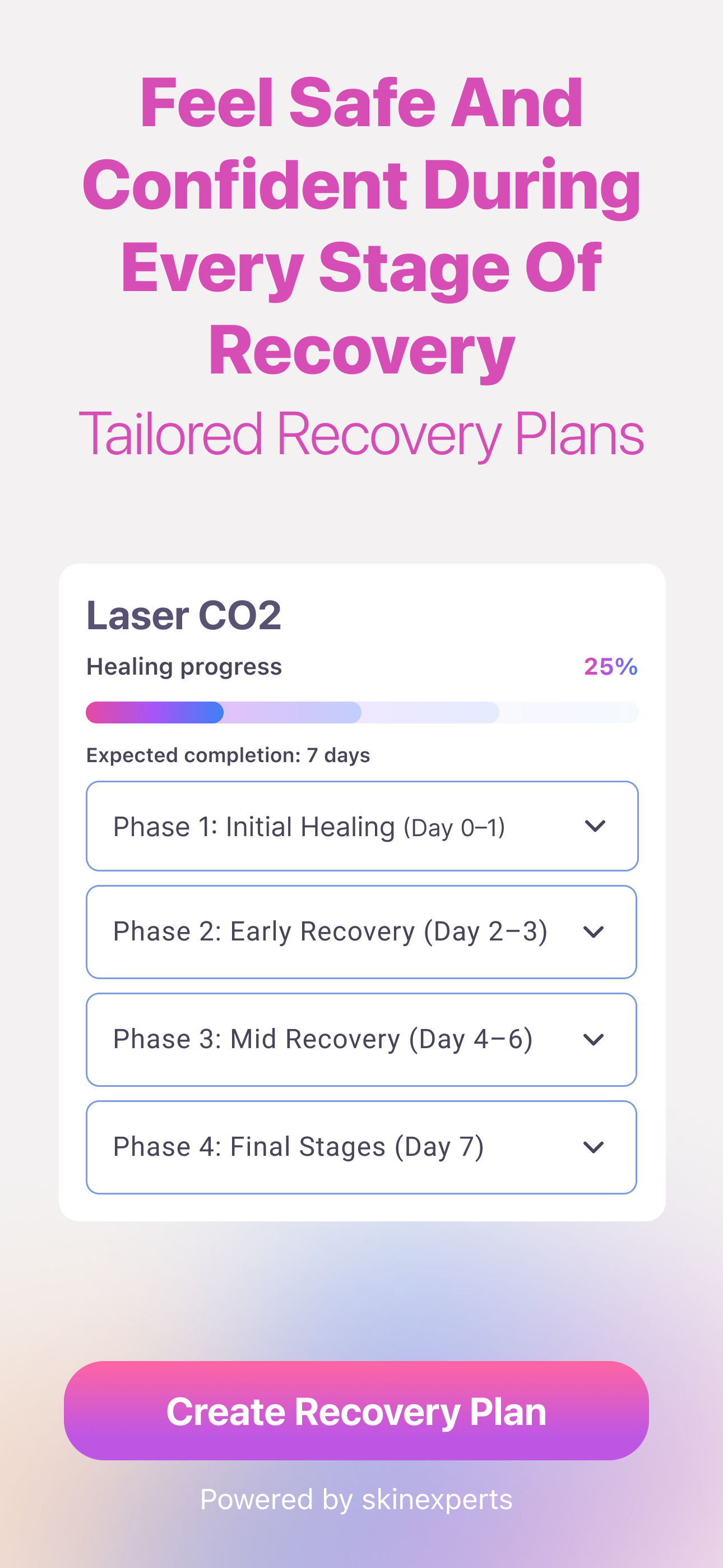 Feel Safe And Confident During Every Stage Of Recovery

Tailored Recovery Plans

Laser CO2

Healing progress 25%

Expected completion: 7 days

Phase 1: Initial Healing (Day 0–1)

Phase 2: Early Recovery (Day 2–3)

Phase 3: Mid Recovery (Day 4–6)

Phase 4: Final Stages (Day 7)

Create Recovery Plan

Powered by skinexperts